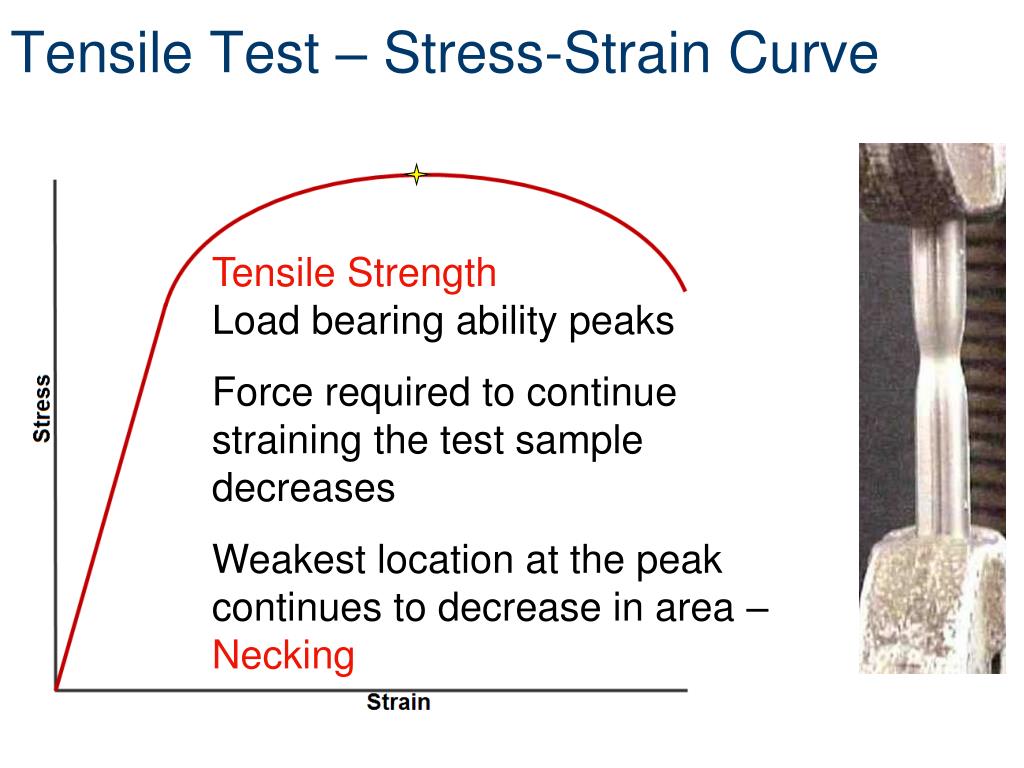 Tensile Test – Stress-Strain Curve

Stress

Tensile Strength
Load bearing ability peaks

Force required to continue straining the test sample decreases

Weakest location at the peak continues to decrease in area – Necking

Strain